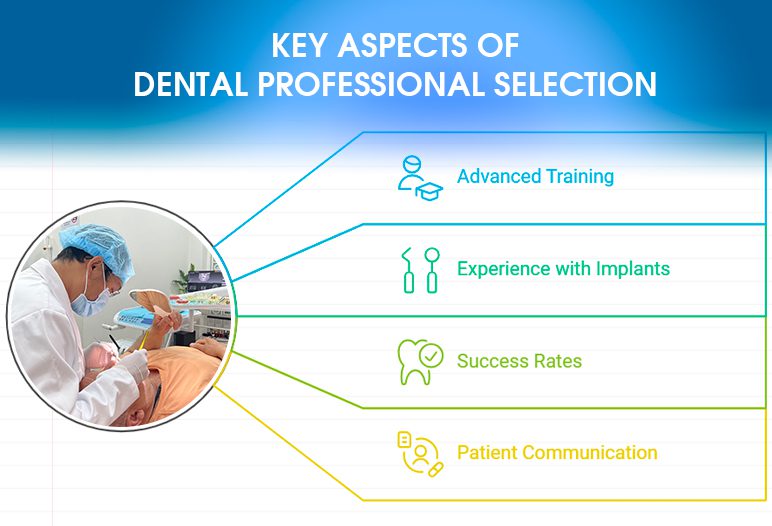 KEY ASPECTS OF
DENTAL PROFESSIONAL SELECTION

Advanced Training

Experience with Implants

Success Rates

Patient Communication